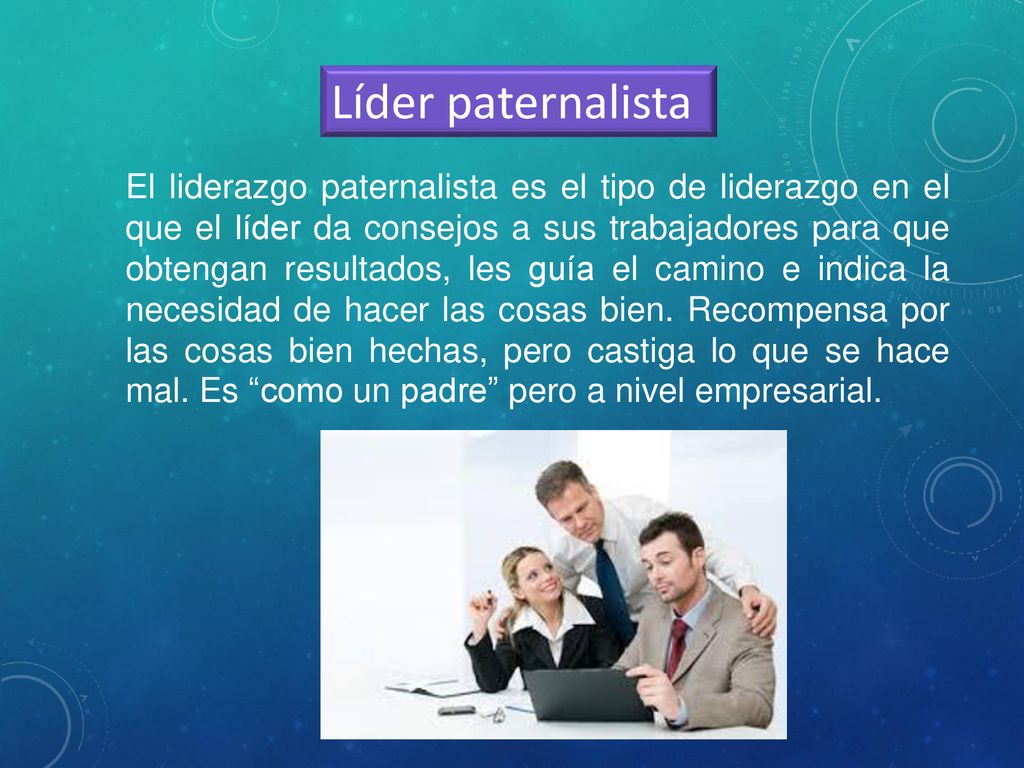 Líder paternalista

El liderazgo paternalista es el tipo de liderazgo en el que el líder da consejos a sus trabajadores para que obtengan resultados, les guía el camino e indica la necesidad de hacer las cosas bien. Recompensa por las cosas bien hechas, pero castiga lo que se hace mal. Es “como un padre” pero a nivel empresarial.